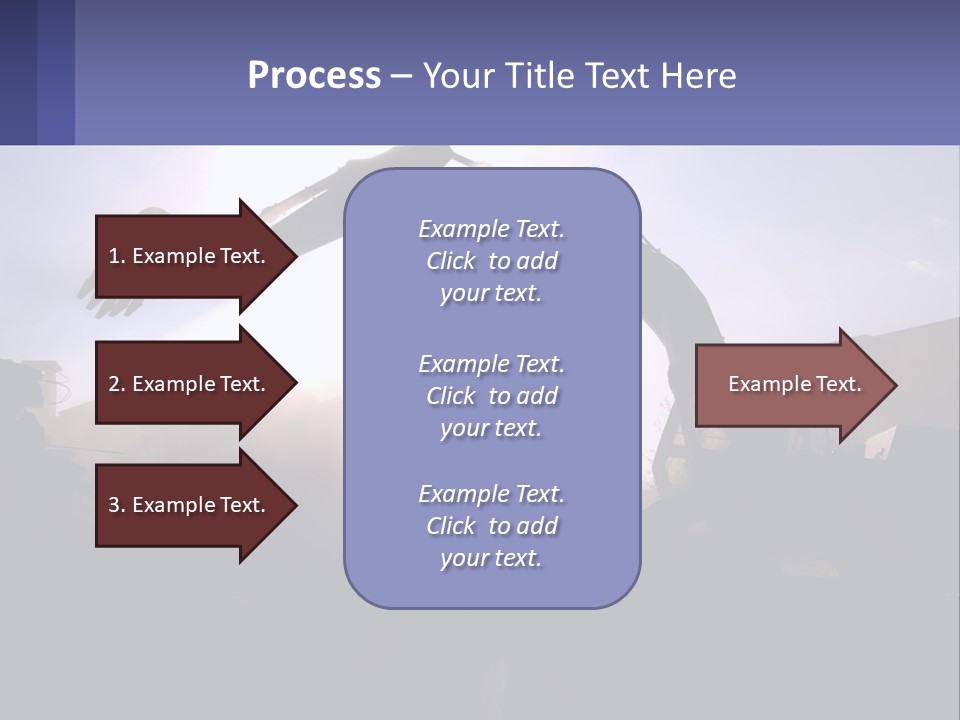 Process – Your Title Text Here

1. Example Text.

2. Example Text.

3. Example Text.

Example Text. Click to add your text.

Example Text. Click to add your text.

Example Text. Click to add your text.

Example Text.